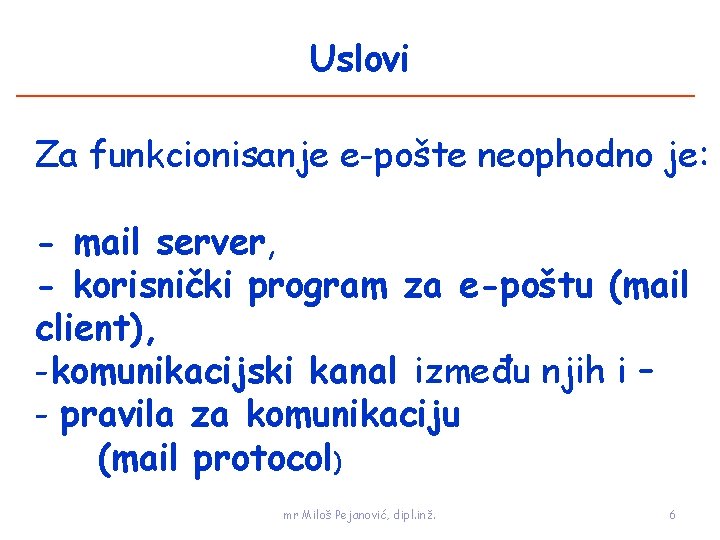 Uslovi

Za funkcionisanje e-pošte neophodno je:

- mail server,
- korisnički program za e-poštu (mail client),
-komunikacijski kanal između njih i –
- pravila za komunikaciju
(mail protocol)

mr Miloš Pejanović, dipl.inž.

6